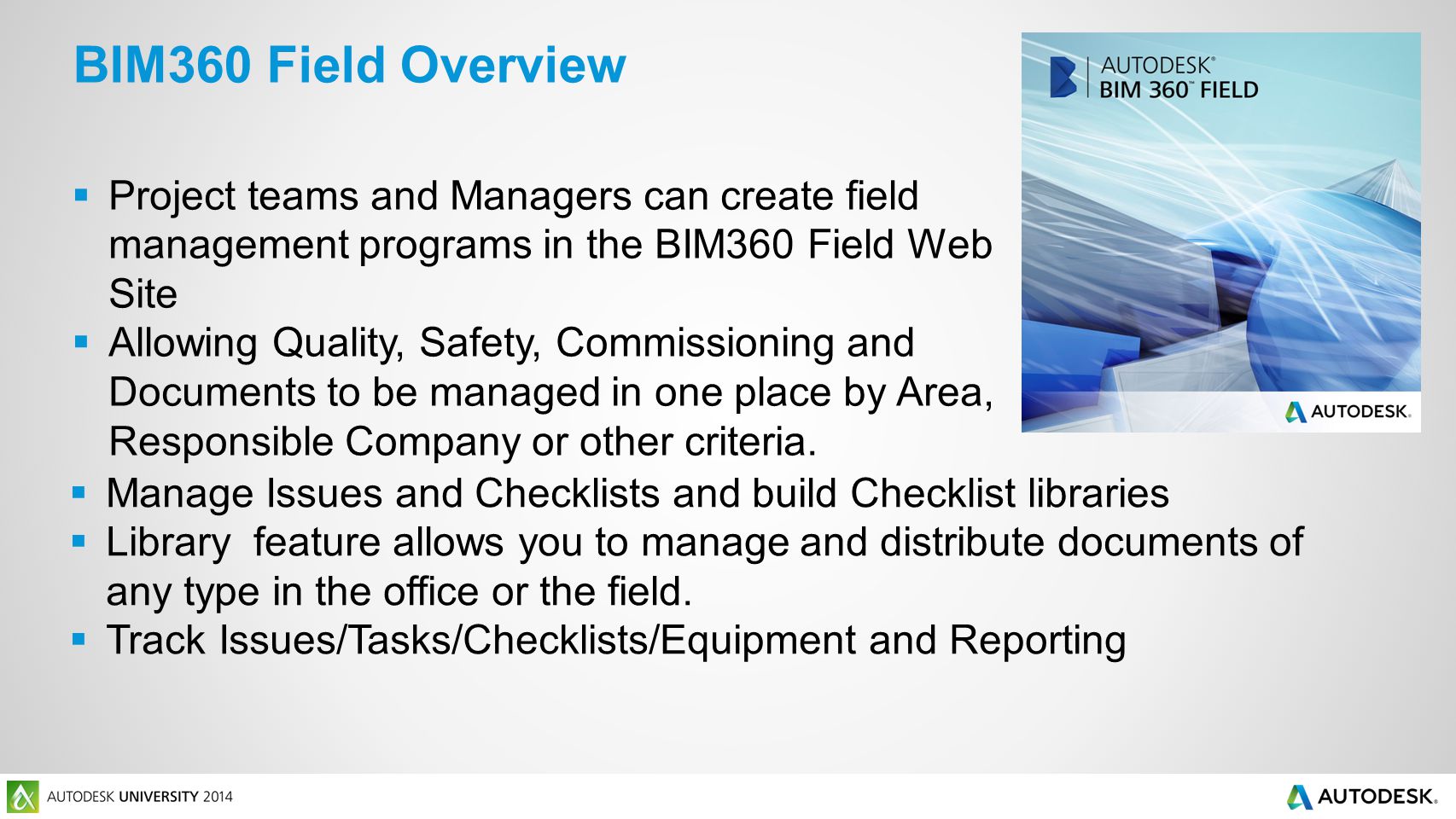 BIM360 Field Overview

AUTODESK®
BIM 360™ FIELD

AUTODESK.

▪ Project teams and Managers can create field management programs in the BIM360 Field Web Site
▪ Allowing Quality, Safety, Commissioning and Documents to be managed in one place by Area, Responsible Company or other criteria.
▪ Manage Issues and Checklists and build Checklist libraries
▪ Library feature allows you to manage and distribute documents of any type in the office or the field.
▪ Track Issues/Tasks/Checklists/Equipment and Reporting

AUTODESK UNIVERSITY 2014

AUTODESK.